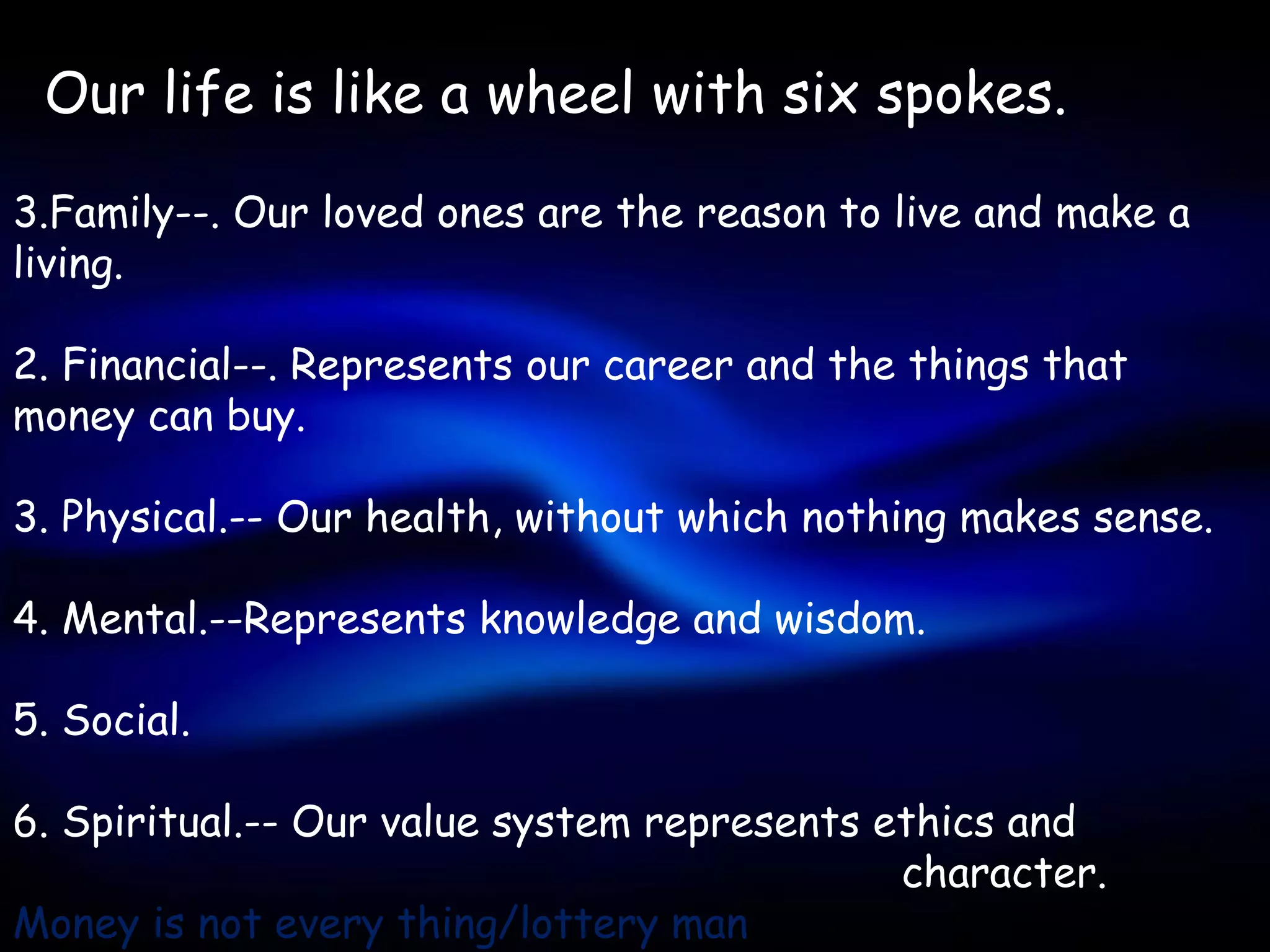 Our life is like a wheel with six spokes.

3.Family--. Our loved ones are the reason to live and make a living.

2. Financial--. Represents our career and the things that money can buy.

3. Physical.-- Our health, without which nothing makes sense.

4. Mental.--Represents knowledge and wisdom.

5. Social.

6. Spiritual.-- Our value system represents ethics and character.

Money is not every thing/lottery man